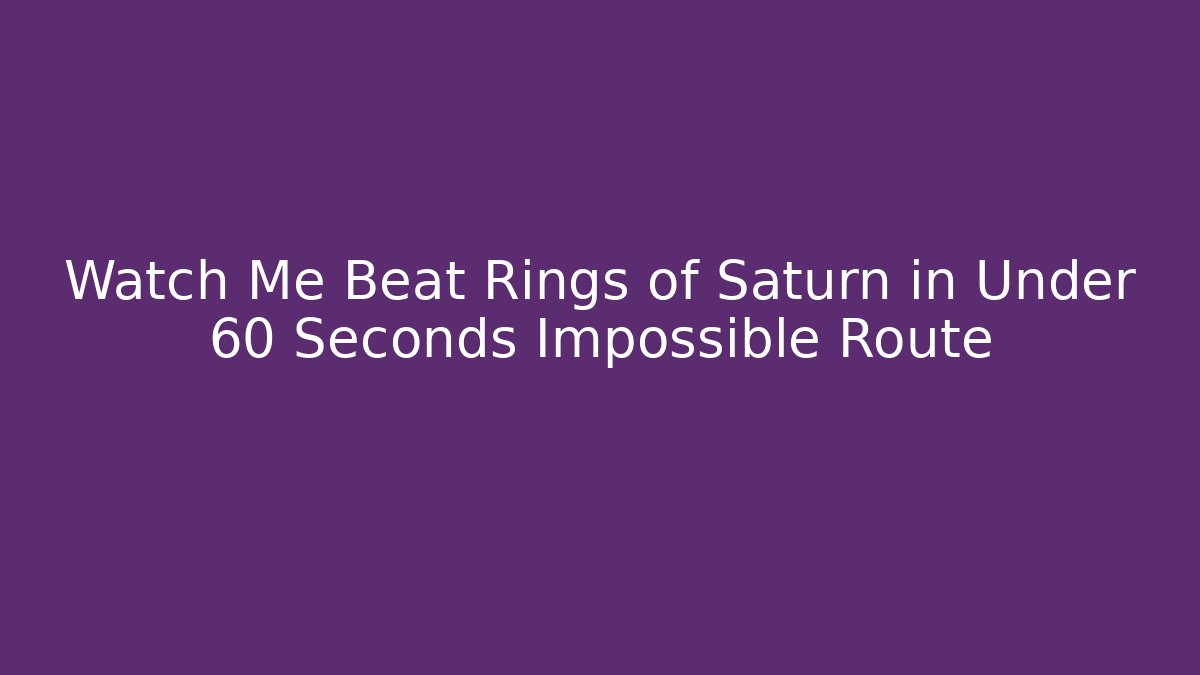 Watch Me Beat Rings of Saturn in Under 60 Seconds Impossible Route